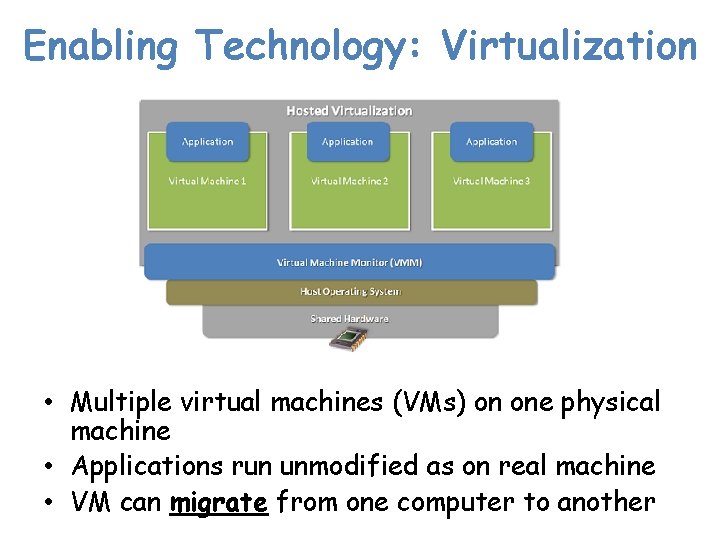 Enabling Technology: Virtualization

Hosted Virtualization

Application

Virtual Machine 1

Application

Virtual Machine 2

Application

Virtual Machine 3

Virtual Machine Monitor (VMM)

Host Operating System

Shared Hardware

• Multiple virtual machines (VMs) on one physical machine
• Applications run unmodified as on real machine
• VM can migrate from one computer to another